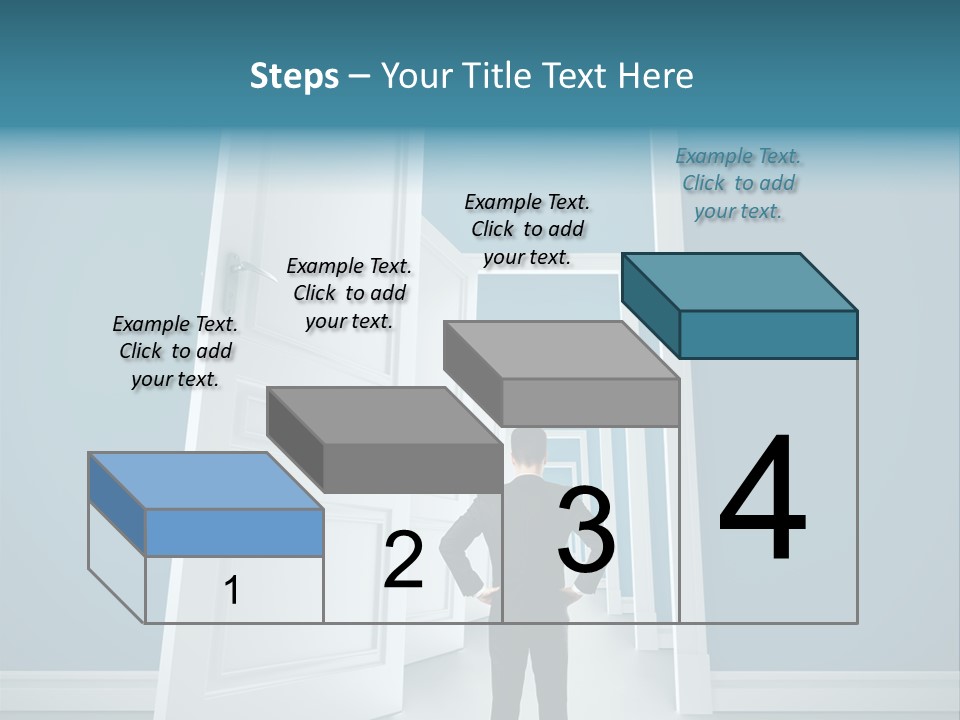 Steps – Your Title Text Here

Example Text. Click to add your text.

Example Text. Click to add your text.

Example Text. Click to add your text.

Example Text. Click to add your text.

1

2

3

4